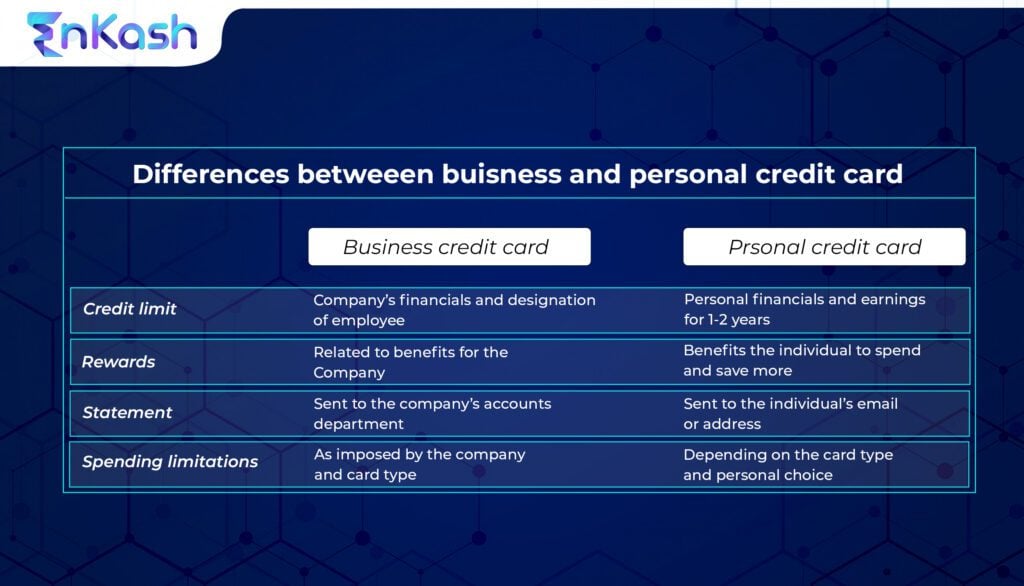 EnKash

Differences betweeen buisness and personal credit card

| | Business credit card | Prsonal credit card |
|---|---|---|
| Credit limit | Company's financials and designation of employee | Personal financials and earnings for 1-2 years |
| Rewards | Related to benefits for the Company | Benefits the individual to spend and save more |
| Statement | Sent to the company's accounts department | Sent to the individual's email or address |
| Spending limitations | As imposed by the company and card type | Depending on the card type and personal choice |